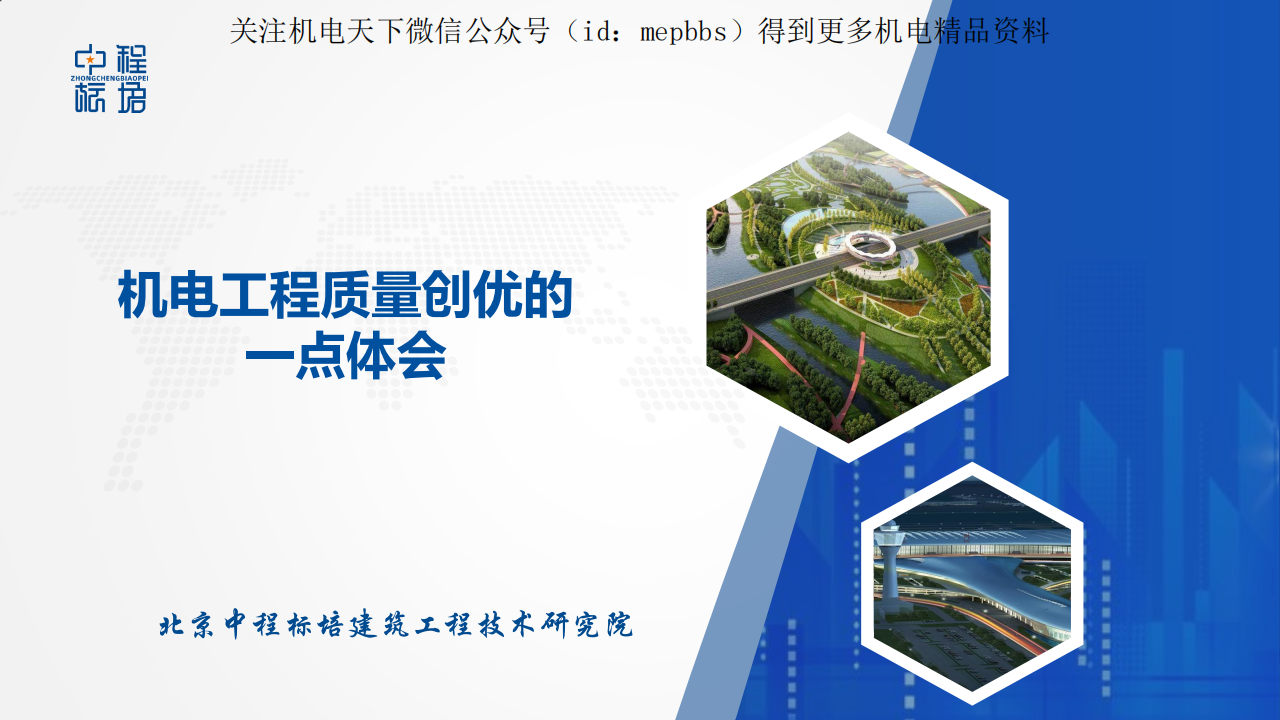 关注机电天下微信公众号（id：mepbbs）得到更多机电精品资料

中程
ZHONGCHENGBIAOPEI
标培

机电工程质量创优的
一点体会

北京中程标培建筑工程技术研究院